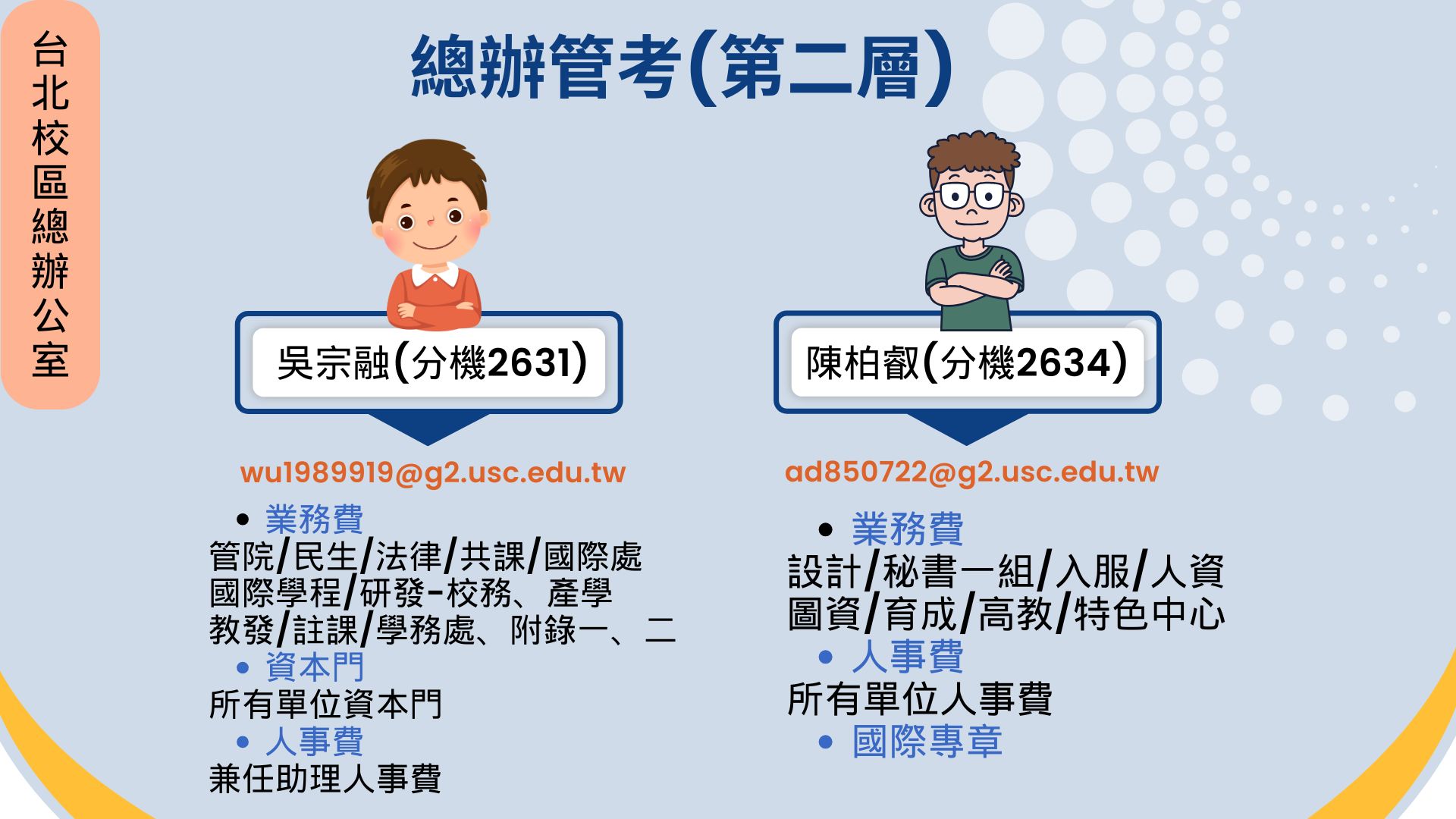 台北校區總辦公室

總辦管考(第二層)

吳宗融(分機2631)

wu1989919@g2.usc.edu.tw

• 業務費
管院/民生/法律/共課/國際處
國際學程/研發-校務、產學
教發/註課/學務處、附錄一、二
• 資本門
所有單位資本門
• 人事費
兼任助理人事費

陳柏叡(分機2634)

ad850722@g2.usc.edu.tw

• 業務費
設計/秘書一組/入服/人資
圖資/育成/高教/特色中心
• 人事費
所有單位人事費
• 國際專章